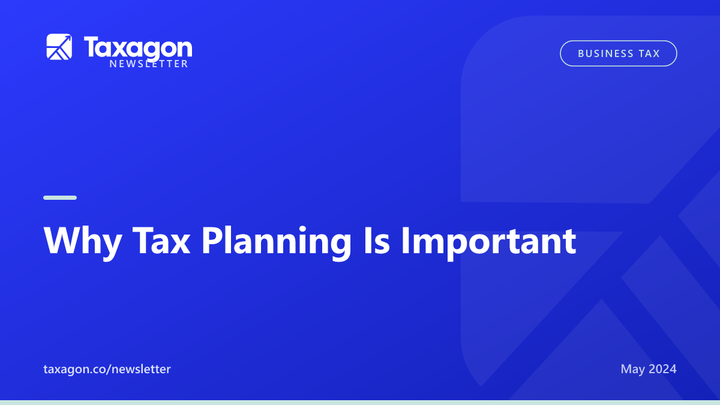 Taxagon
NEWSLETTER

BUSINESS TAX

Why Tax Planning Is Important

taxagon.co/newsletter

May 2024